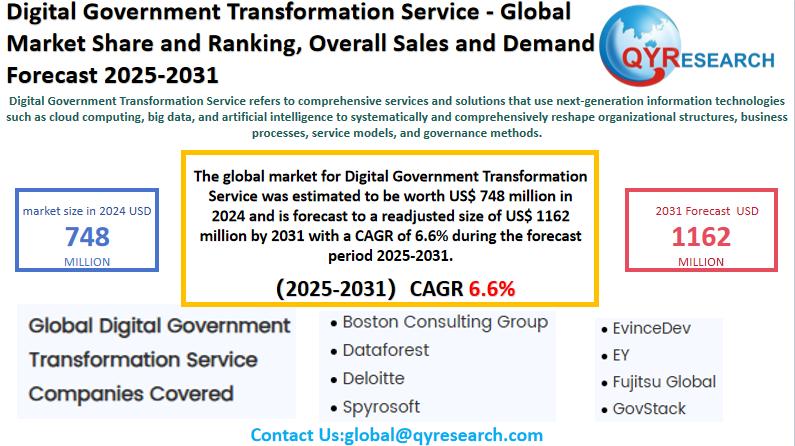 Digital Government Transformation Service - Global Market Share and Ranking, Overall Sales and Demand Forecast 2025-2031

QYRESEARCH

Digital Government Transformation Service refers to comprehensive services and solutions that use next-generation information technologies such as cloud computing, big data, and artificial intelligence to systematically and comprehensively reshape organizational structures, business processes, service models, and governance methods.

market size in 2024 USD
748
MILLION

The global market for Digital Government Transformation Service was estimated to be worth US$ 748 million in 2024 and is forecast to a readjusted size of US$ 1162 million by 2031 with a CAGR of 6.6% during the forecast period 2025-2031.

(2025-2031) CAGR 6.6%

2031 Forecast USD
1162
MILLION

Global Digital Government Transformation Service Companies Covered

• Boston Consulting Group
• Dataforest
• Deloitte
• Spyrosoft

• EvinceDev
• EY
• Fujitsu Global
• GovStack

Contact Us:global@qyresearch.com